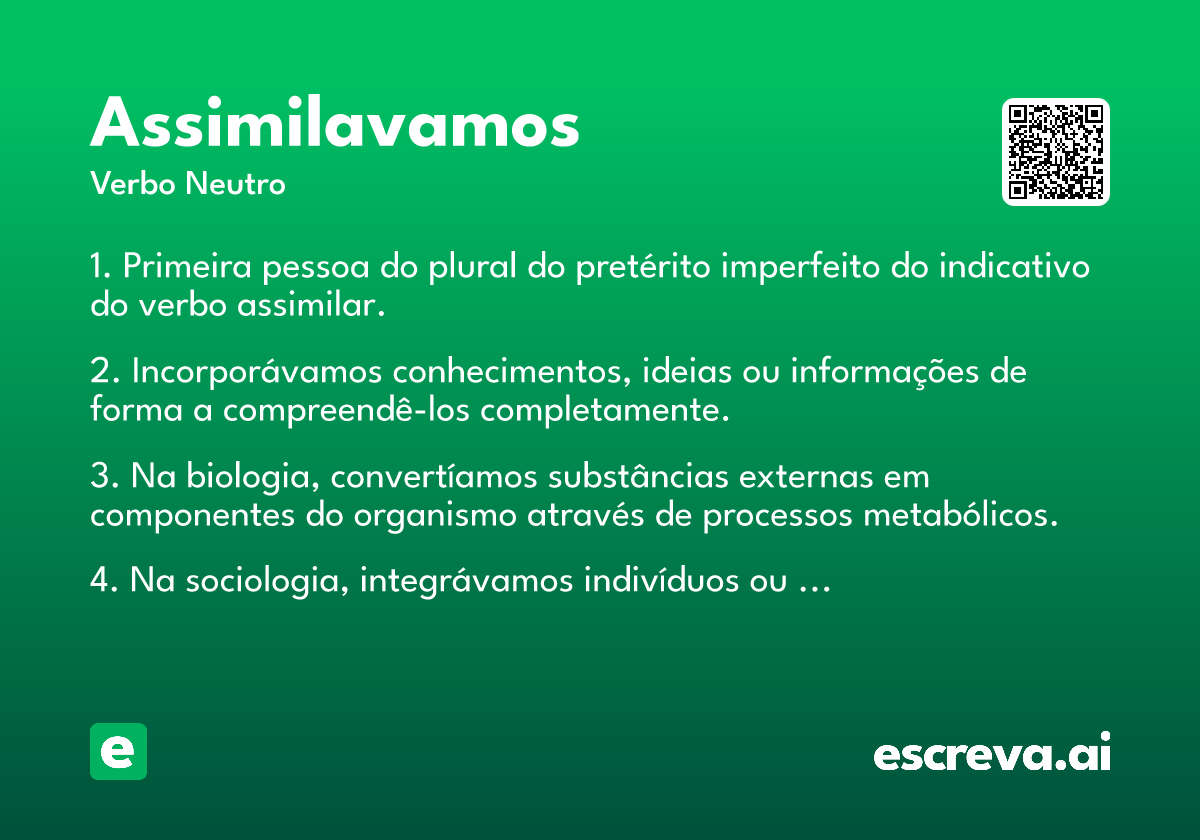 Assimilavamos
Verbo Neutro

1. Primeira pessoa do plural do pretérito imperfeito do indicativo do verbo assimilar.

2. Incorporávamos conhecimentos, ideias ou informações de forma a compreendê-los completamente.

3. Na biologia, convertíamos substâncias externas em componentes do organismo através de processos metabólicos.

4. Na sociologia, integrávamos indivíduos ou ...

e

escreva.ai